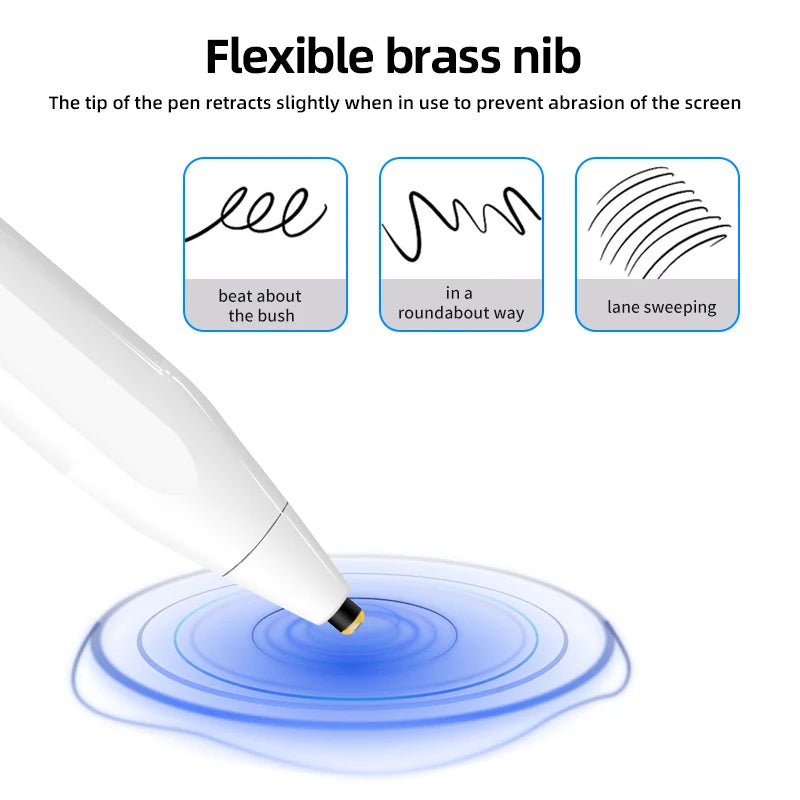 Flexible brass nib

The tip of the pen retracts slightly when in use to prevent abrasion of the screen

beat about the bush

in a roundabout way

lane sweeping